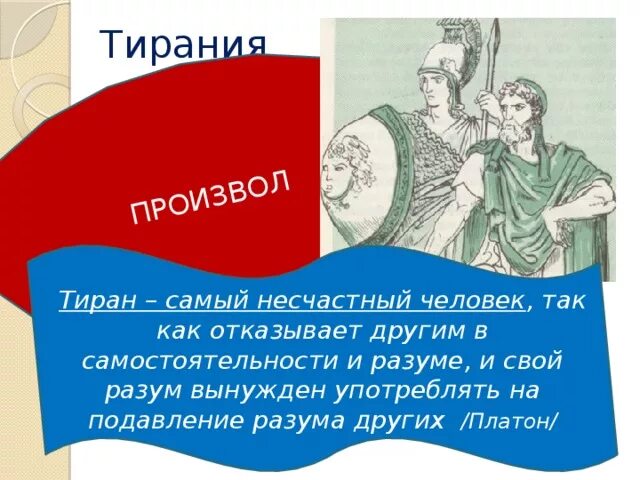 Тирания

ПРОИЗВОЛ

Тиран – самый несчастный человек, так как отказывает другим в самостоятельности и разуме, и свой разум вынужден употреблять на подавление разума других /Платон/